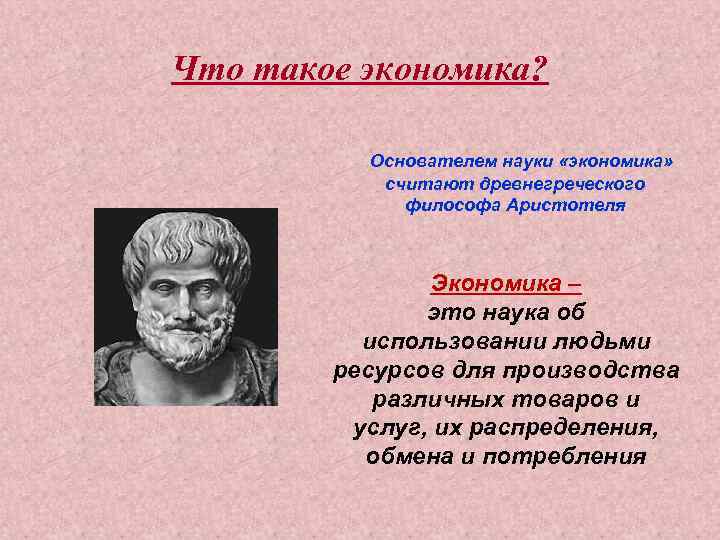 Что такое экономика?

Основателем науки «экономика» считают древнегреческого философа Аристотеля

Экономика – это наука об использовании людьми ресурсов для производства различных товаров и услуг, их распределения, обмена и потребления